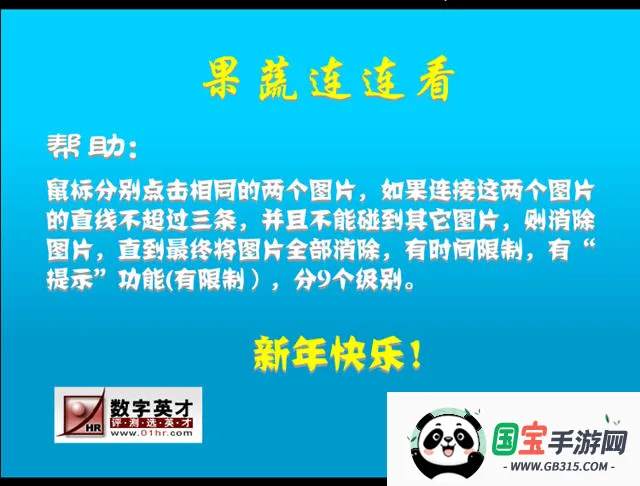 果蔬连连看

帮助:

鼠标分别点击相同的两个图片，如果连接这两个图片的直线不超过三条，并且不能碰到其它图片，则消除图片，直到最终将图片全部消除，有时间限制，有“提示”功能(有限制），分9个级别。

新年快乐!

HR
数字英才
评·测·选·英·才
www.01hr.com

国宝手游网
- WWW.GB315.COM -